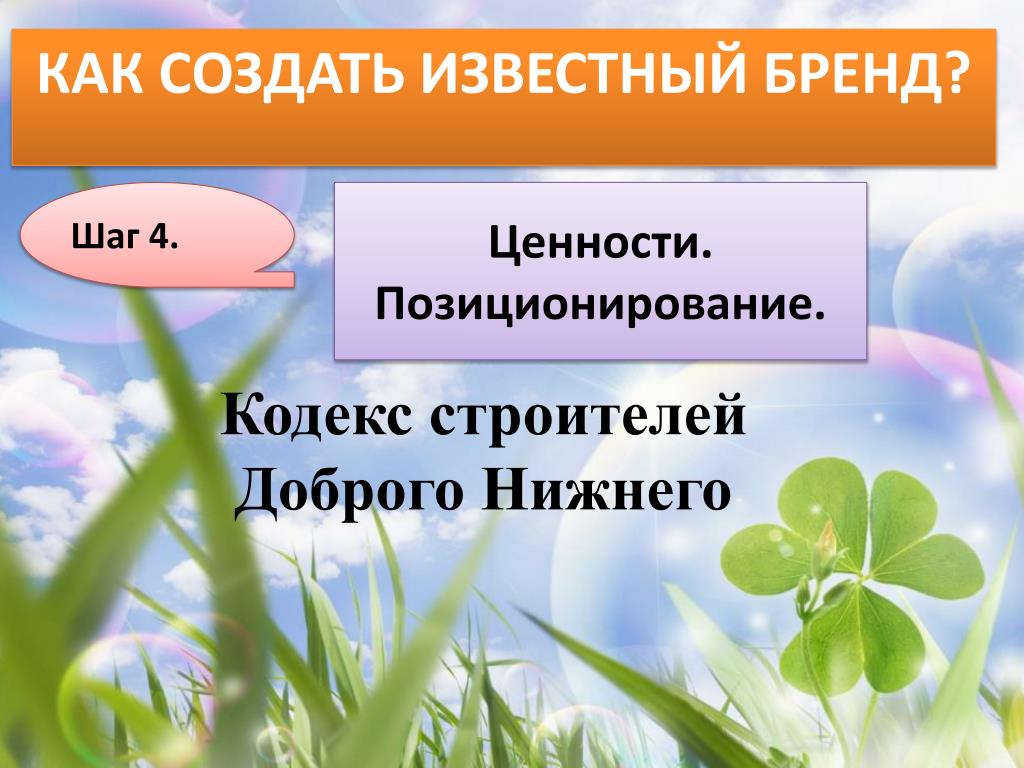 КАК СОЗДАТЬ ИЗВЕСТНЫЙ БРЕНД?

Шаг 4.

Ценности.
Позиционирование.

Кодекс строителей
Доброго Нижнего